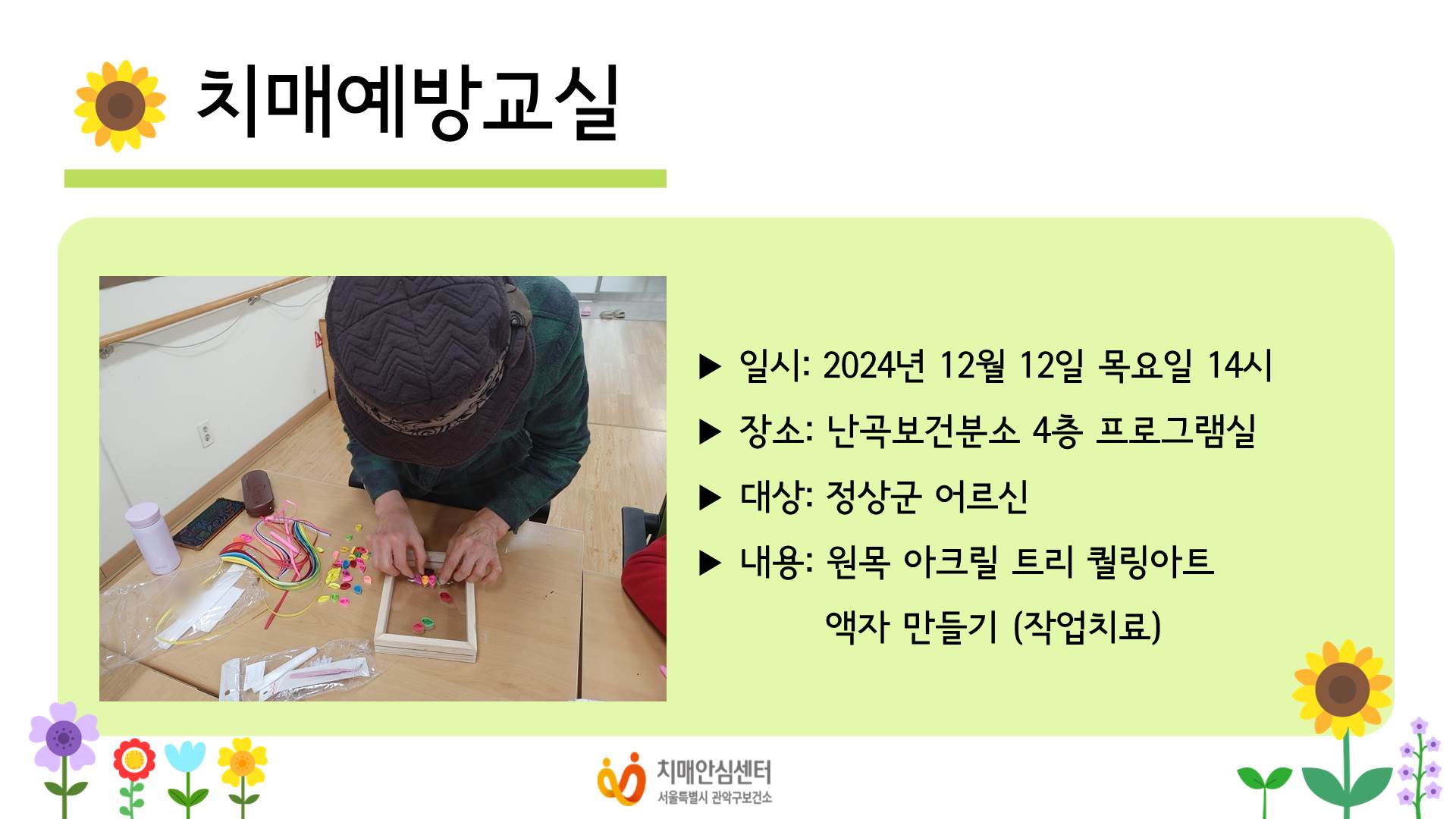 치매예방교실

▶ 일시: 2024년 12월 12일 목요일 14시

▶ 장소: 난곡보건분소 4층 프로그램실

▶ 대상: 정상군 어르신

▶ 내용: 원목 아크릴 트리 퀼링아트 액자 만들기 (작업치료)

치매안심센터
서울특별시 관악구보건소